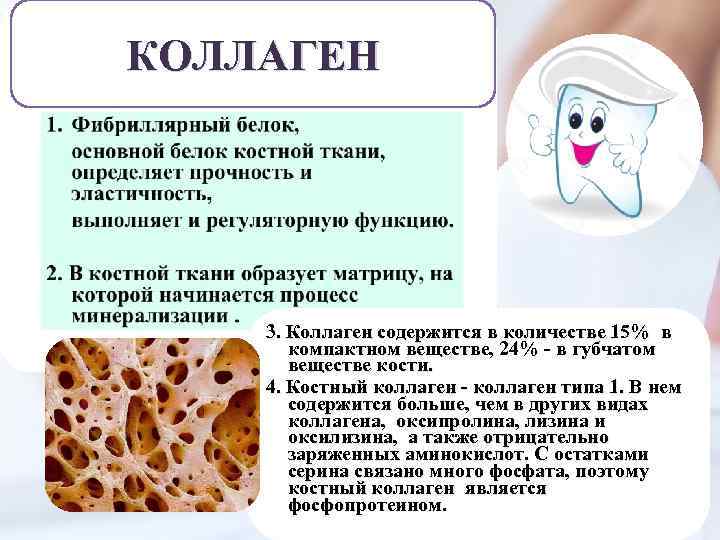 КОЛЛАГЕН

1. Фибриллярный белок, основной белок костной ткани, определяет прочность и эластичность, выполняет и регуляторную функцию.

2. В костной ткани образует матрицу, на которой начинается процесс минерализации .

3. Коллаген содержится в количестве 15% в компактном веществе, 24% - в губчатом веществе кости.

4. Костный коллаген - коллаген типа 1. В нем содержится больше, чем в других видах коллагена, оксипролина, лизина и оксилизина, а также отрицательно заряженных аминокислот. С остатками серина связано много фосфата, поэтому костный коллаген является фосфопротеином.